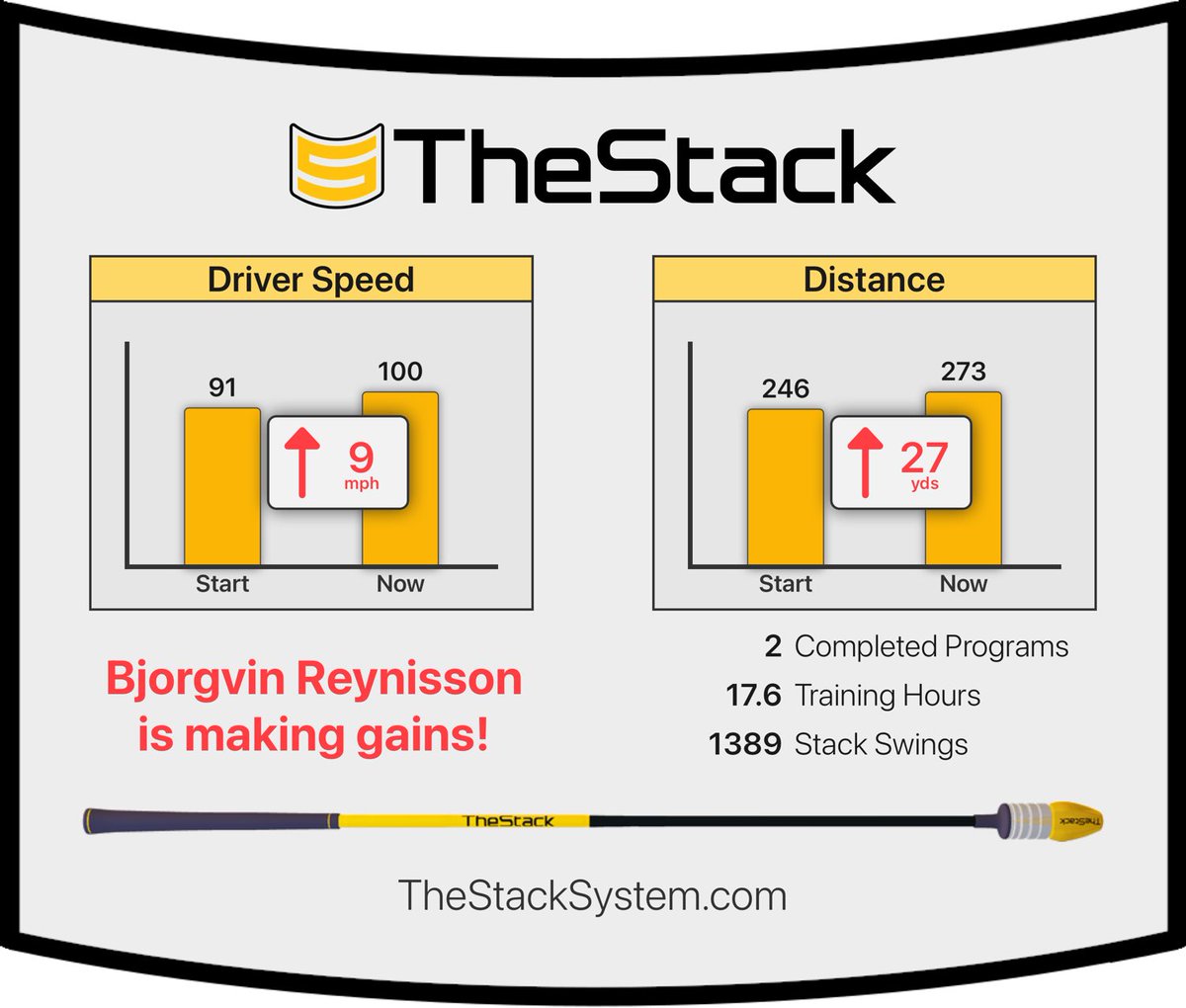 TheStack

Driver Speed

91
100
9 mph
Start
Now

Distance

246
273
27 yds
Start
Now

Bjorgvin Reynisson is making gains!

2 Completed Programs
17.6 Training Hours
1389 Stack Swings

TheStack
TheStack

TheStackSystem.com